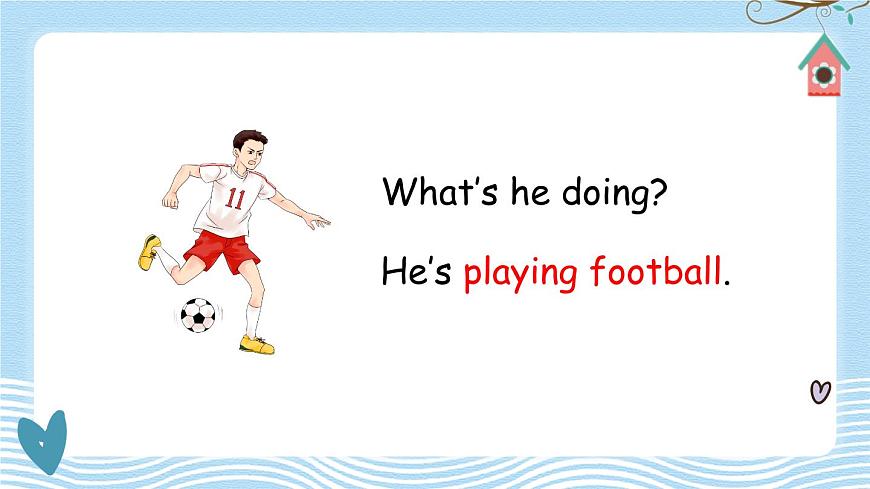 11

What's he doing?

He's playing football.